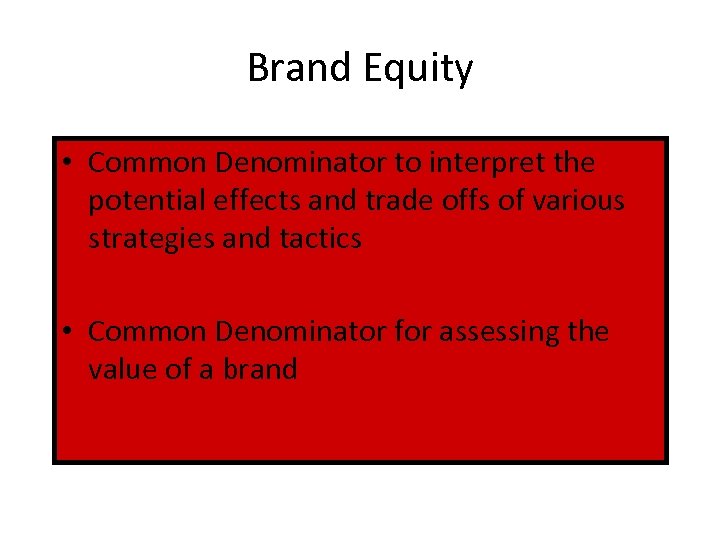 Brand Equity

• Common Denominator to interpret the potential effects and trade offs of various strategies and tactics

• Common Denominator for assessing the value of a brand